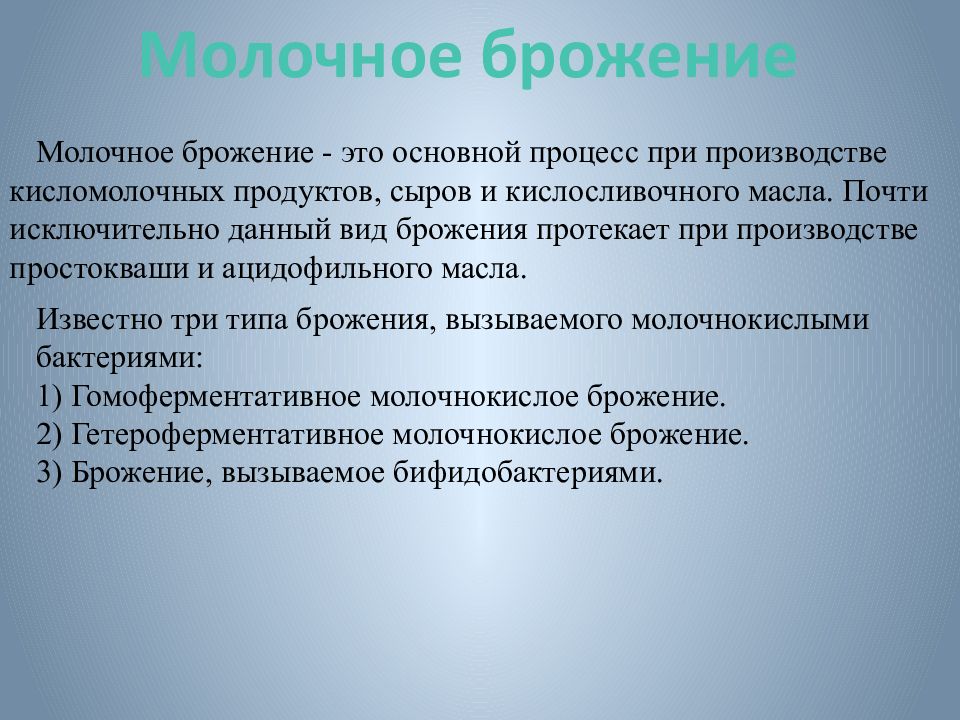 Молочное брожение

Молочное брожение - это основной процесс при производстве кисломолочных продуктов, сыров и кислосливочного масла. Почти исключительно данный вид брожения протекает при производстве простокваши и ацидофильного масла.

Известно три типа брожения, вызываемого молочнокислыми бактериями:
1) Гомоферментативное молочнокислое брожение.
2) Гетероферментативное молочнокислое брожение.
3) Брожение, вызываемое бифидобактериями.